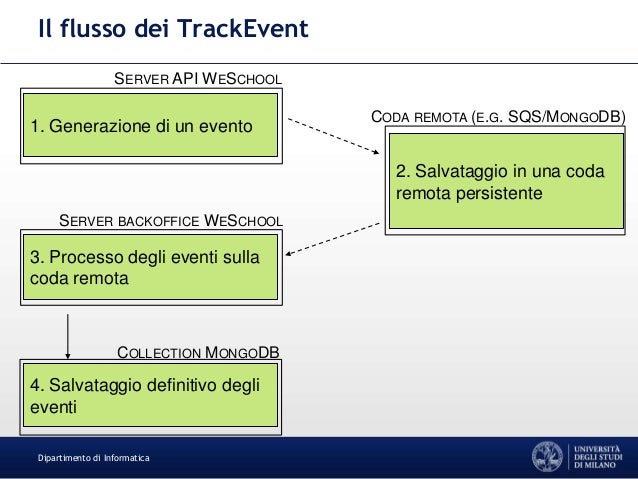 Il flusso dei TrackEvent

SERVER API WESCHOOL

1. Generazione di un evento

CODA REMOTA (E.G. SQS/MONGODB)

2. Salvataggio in una coda remota persistente

SERVER BACKOFFICE WESCHOOL

3. Processo degli eventi sulla coda remota

COLLECTION MONGODB

4. Salvataggio definitivo degli eventi

Dipartimento di Informatica

UNIVERSITÀ DEGLI STUDI DI MILANO